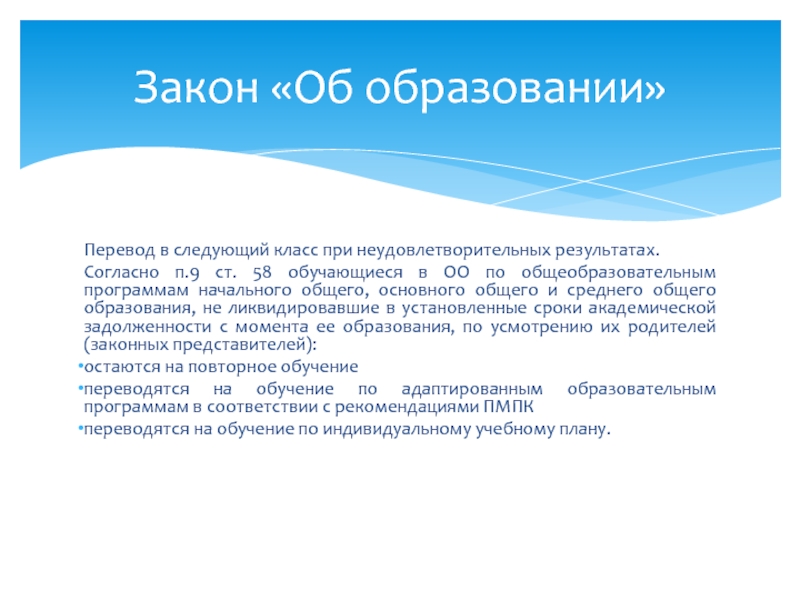 Закон «Об образовании»

Перевод в следующий класс при неудовлетворительных результатах.

Согласно п.9 ст. 58 обучающиеся в ОО по общеобразовательным программам начального общего, основного общего и среднего общего образования, не ликвидировавшие в установленные сроки академической задолженности с момента ее образования, по усмотрению их родителей (законных представителей):

•остаются на повторное обучение
•переводятся на обучение по адаптированным образовательным программам в соответствии с рекомендациями ПМПК
•переводятся на обучение по индивидуальному учебному плану.